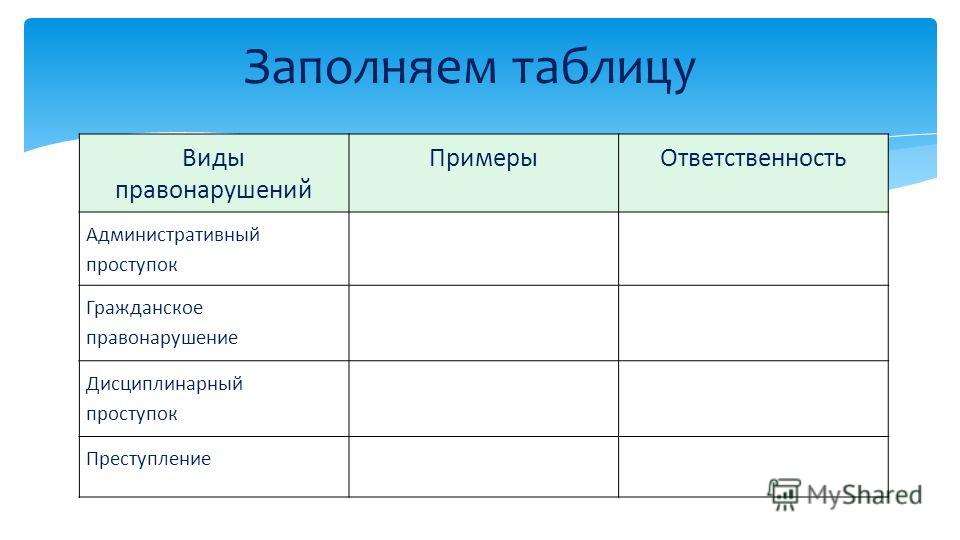 Заполняем таблицу

| Виды правонарушений | Примеры | Ответственность |
|---|---|---|
| Административный проступок | | |
| Гражданское правонарушение | | |
| Дисциплинарный проступок | | |
| Преступление | | |

MyShared